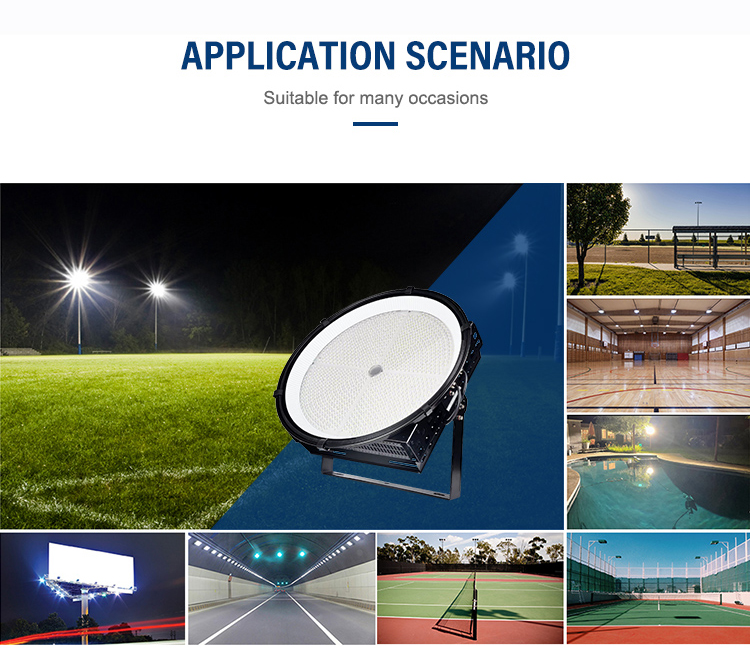 APPLICATION SCENARIO

Suitable for many occasions